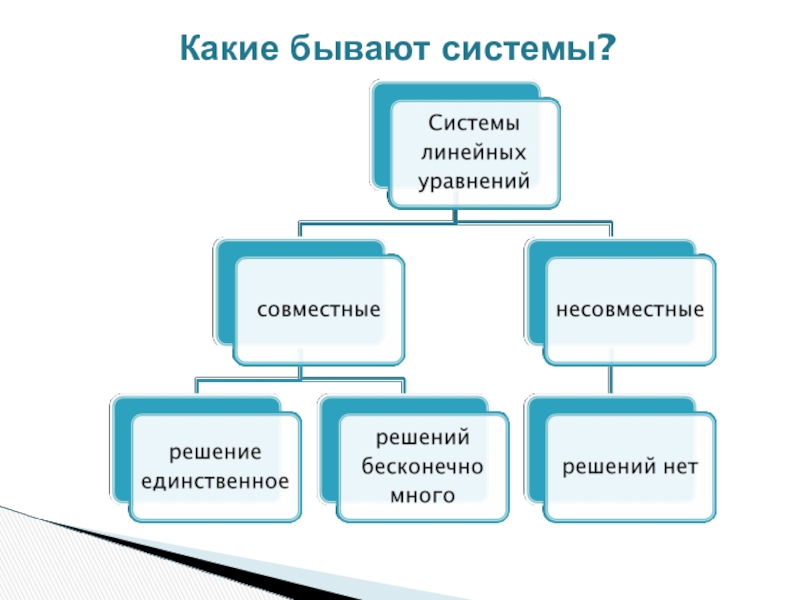 Какие бывают системы?

Системы линейных уравнений

совместные

несовместные

решение единственное

решений бесконечно много

решений нет